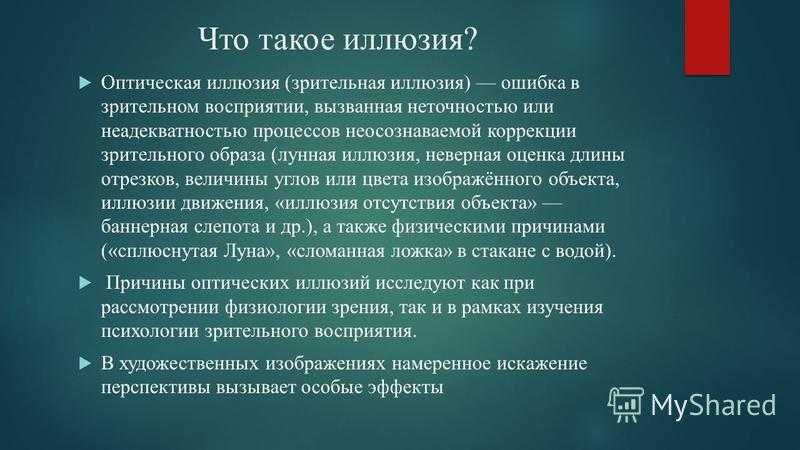 Что такое иллюзия?

Оптическая иллюзия (зрительная иллюзия) — ошибка в зрительном восприятии, вызванная неточностью или неадекватностью процессов неосознаваемой коррекции зрительного образа (лунная иллюзия, неверная оценка длины отрезков, величины углов или цвета изображённого объекта, иллюзии движения, «иллюзия отсутствия объекта» — баннерная слепота и др.), а также физическими причинами («сплюснутая Луна», «сломанная ложка» в стакане с водой).

Причины оптических иллюзий исследуют как при рассмотрении физиологии зрения, так и в рамках изучения психологии зрительного восприятия.

В художественных изображениях намеренное искажение перспективы вызывает особые эффекты

MyShared